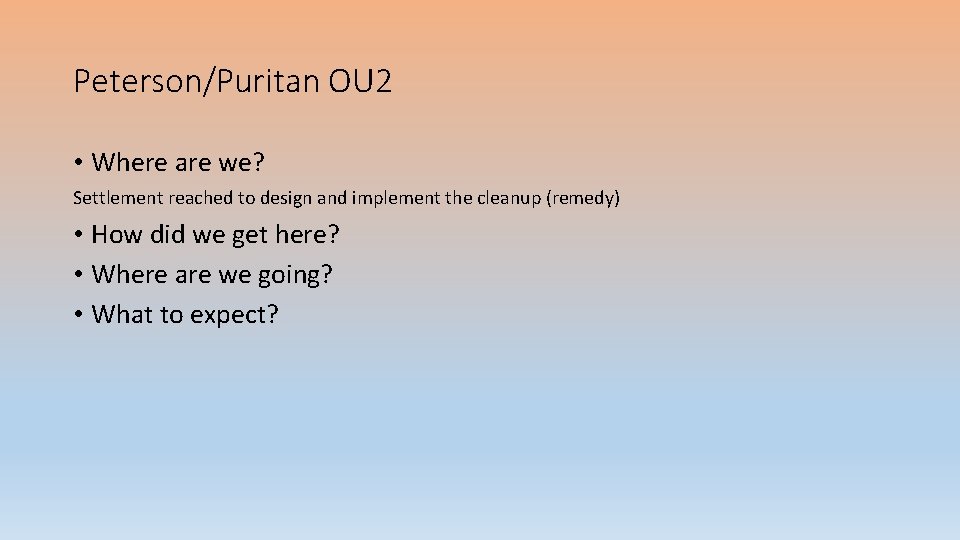 Peterson/Puritan OU2

• Where are we?

Settlement reached to design and implement the cleanup (remedy)

• How did we get here?
• Where are we going?
• What to expect?